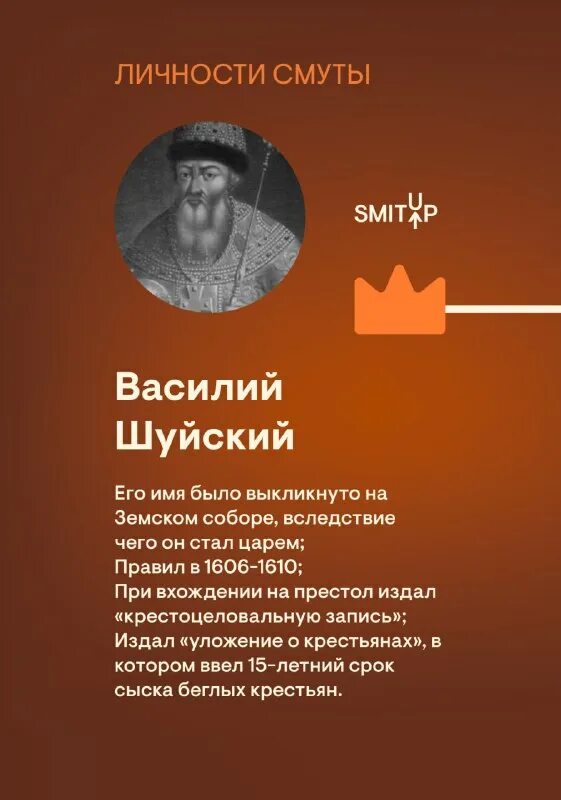 ЛИЧНОСТИ СМУТЫ

SMITUP

Василий Шуйский

Его имя было выкликнуто на Земском соборе, вследствие чего он стал царем;
Правил в 1606-1610;
При вхождении на престол издал «крестоцеловальную запись»;
Издал «уложение о крестьянах», в котором ввел 15-летний срок сыска беглых крестьян.